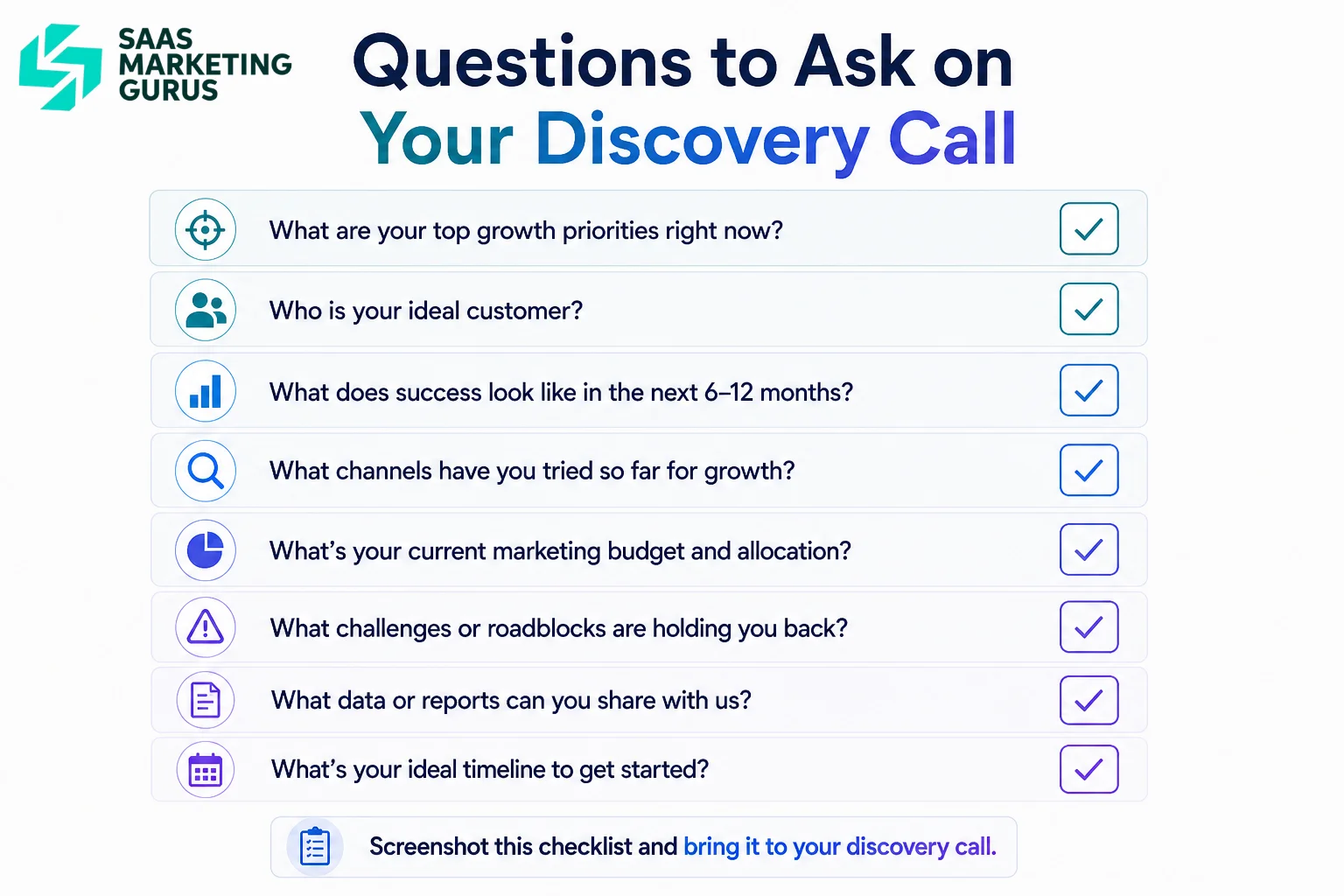 SAAS MARKETING GURUS

Questions to Ask on Your Discovery Call

What are your top growth priorities right now?

Who is your ideal customer?

What does success look like in the next 6–12 months?

What channels have you tried so far for growth?

What's your current marketing budget and allocation?

What challenges or roadblocks are holding you back?

What data or reports can you share with us?

What's your ideal timeline to get started?

Screenshot this checklist and bring it to your discovery call.